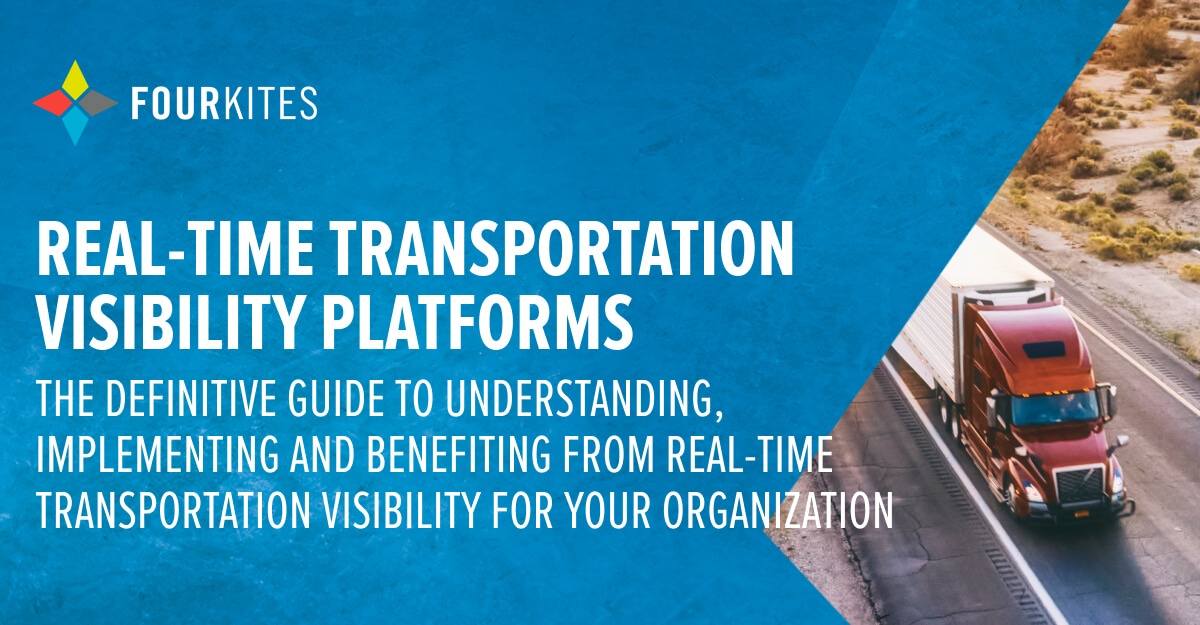 FOURKITES

REAL-TIME TRANSPORTATION VISIBILITY PLATFORMS

THE DEFINITIVE GUIDE TO UNDERSTANDING, IMPLEMENTING AND BENEFITING FROM REAL-TIME TRANSPORTATION VISIBILITY FOR YOUR ORGANIZATION